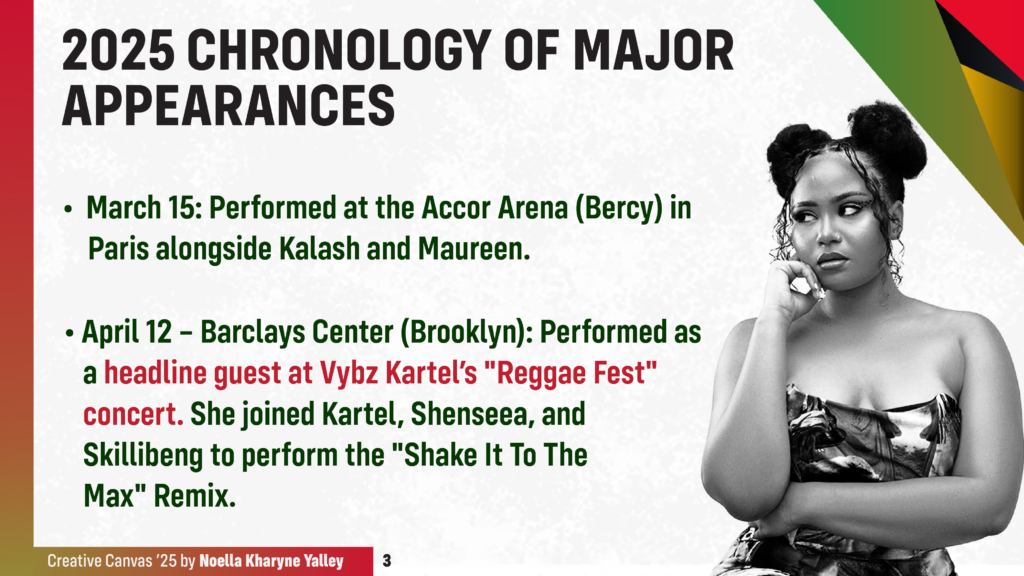 2025 CHRONOLOGY OF MAJOR APPEARANCES

• March 15: Performed at the Accor Arena (Bercy) in Paris alongside Kalash and Maureen.

• April 12 – Barclays Center (Brooklyn): Performed as a headline guest at Vybz Kartel's "Reggae Fest" concert. She joined Kartel, Shenseea, and Skillibeng to perform the "Shake It To The Max" Remix.

Creative Canvas '25 by Noella Kharyne Yalley 3